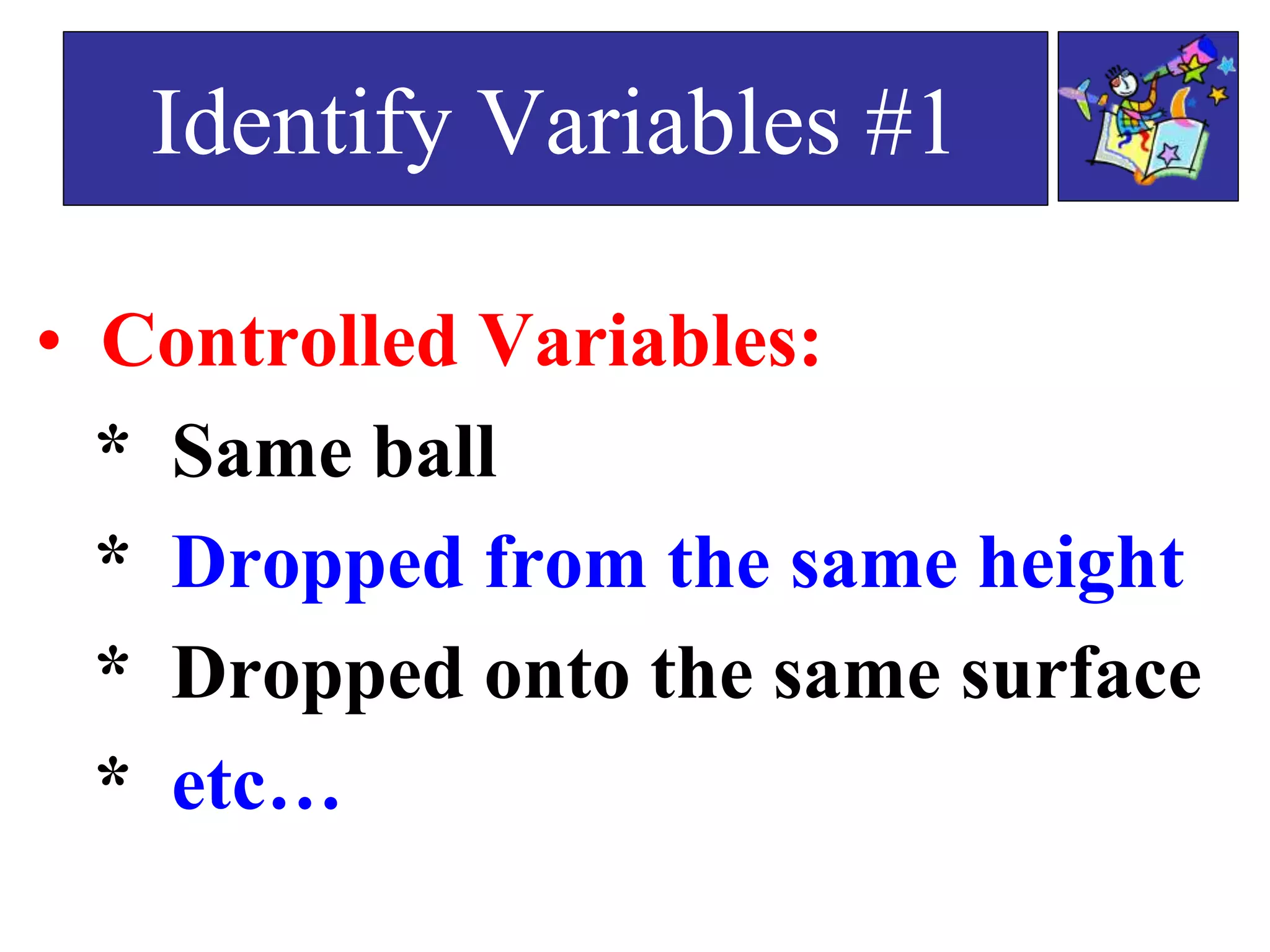 Identify Variables #1

• Controlled Variables:

* Same ball

* Dropped from the same height

* Dropped onto the same surface

* etc…